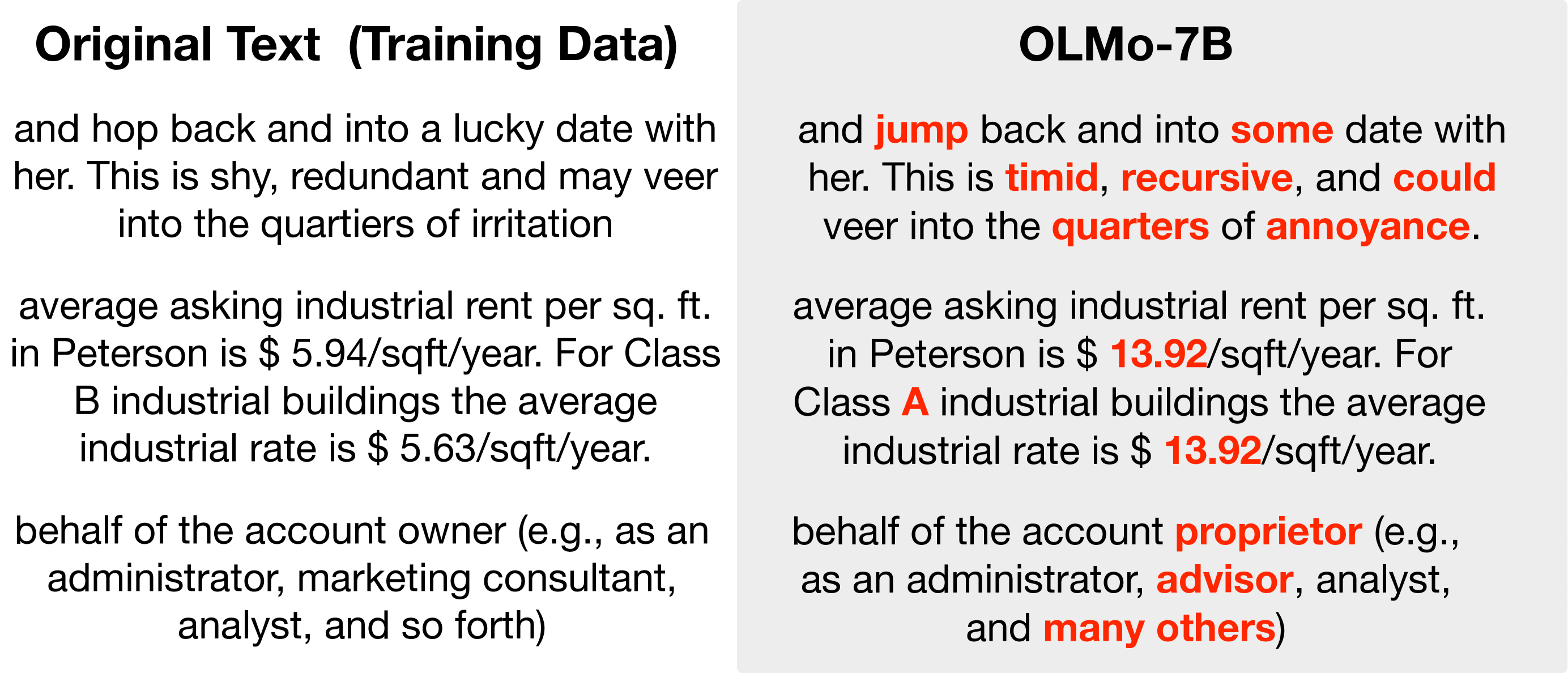 Original Text (Training Data)

and hop back and into a lucky date with her. This is shy, redundant and may veer into the quartiers of irritation

average asking industrial rent per sq. ft. in Peterson is $ 5.94/sqft/year. For Class B industrial buildings the average industrial rate is $ 5.63/sqft/year.

behalf of the account owner (e.g., as an administrator, marketing consultant, analyst, and so forth)

OLMo-7B

and jump back and into some date with her. This is timid, recursive, and could veer into the quarters of annoyance.

average asking industrial rent per sq. ft. in Peterson is $ 13.92/sqft/year. For Class A industrial buildings the average industrial rate is $ 13.92/sqft/year.

behalf of the account proprietor (e.g., as an administrator, advisor, analyst, and many others)